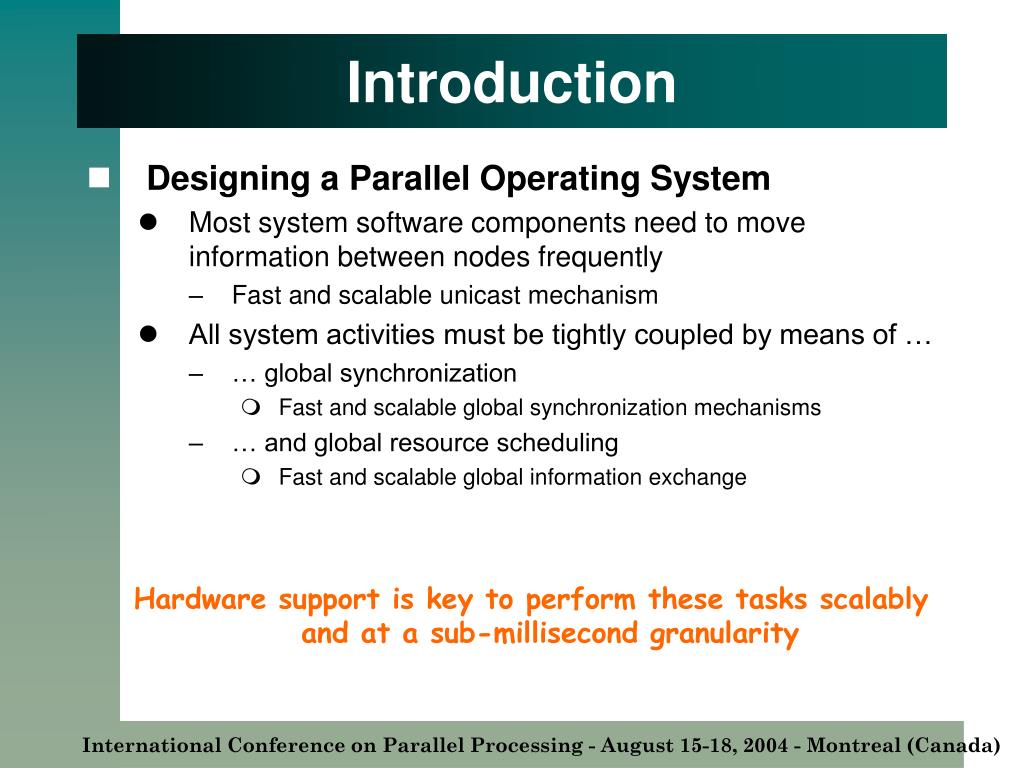 Introduction

Designing a Parallel Operating System

Most system software components need to move information between nodes frequently

– Fast and scalable unicast mechanism

All system activities must be tightly coupled by means of …

– … global synchronization

Fast and scalable global synchronization mechanisms

– … and global resource scheduling

Fast and scalable global information exchange

Hardware support is key to perform these tasks scalably and at a sub-millisecond granularity

International Conference on Parallel Processing - August 15-18, 2004 - Montreal (Canada)